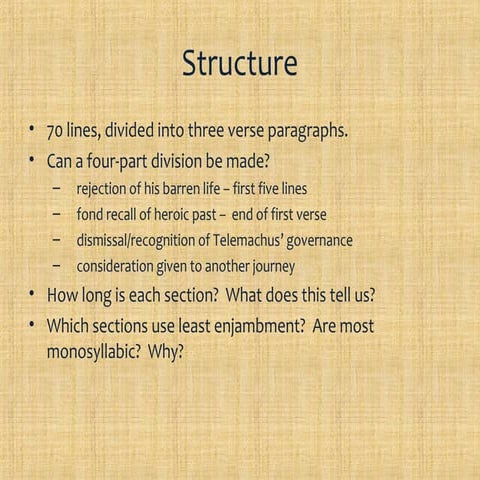 Structure

• 70 lines, divided into three verse paragraphs.
• Can a four-part division be made?
– rejection of his barren life – first five lines
– fond recall of heroic past – end of first verse
– dismissal/recognition of Telemachus' governance
– consideration given to another journey
• How long is each section? What does this tell us?
• Which sections use least enjambment? Are most monosyllabic? Why?